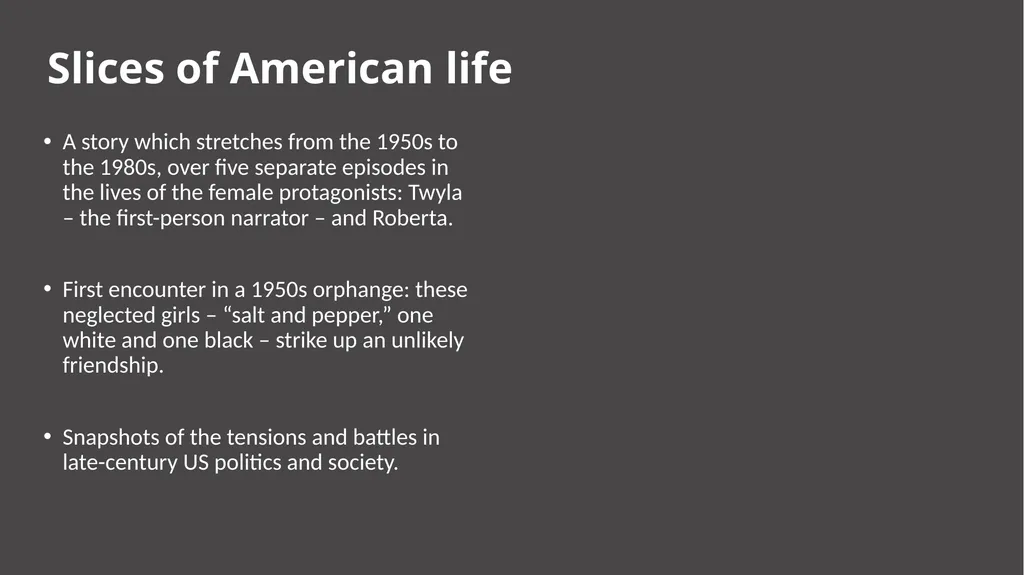 Slices of American life

• A story which stretches from the 1950s to the 1980s, over five separate episodes in the lives of the female protagonists: Twyla – the first-person narrator – and Roberta.

• First encounter in a 1950s orphange: these neglected girls – “salt and pepper,” one white and one black – strike up an unlikely friendship.

• Snapshots of the tensions and battles in late-century US politics and society.